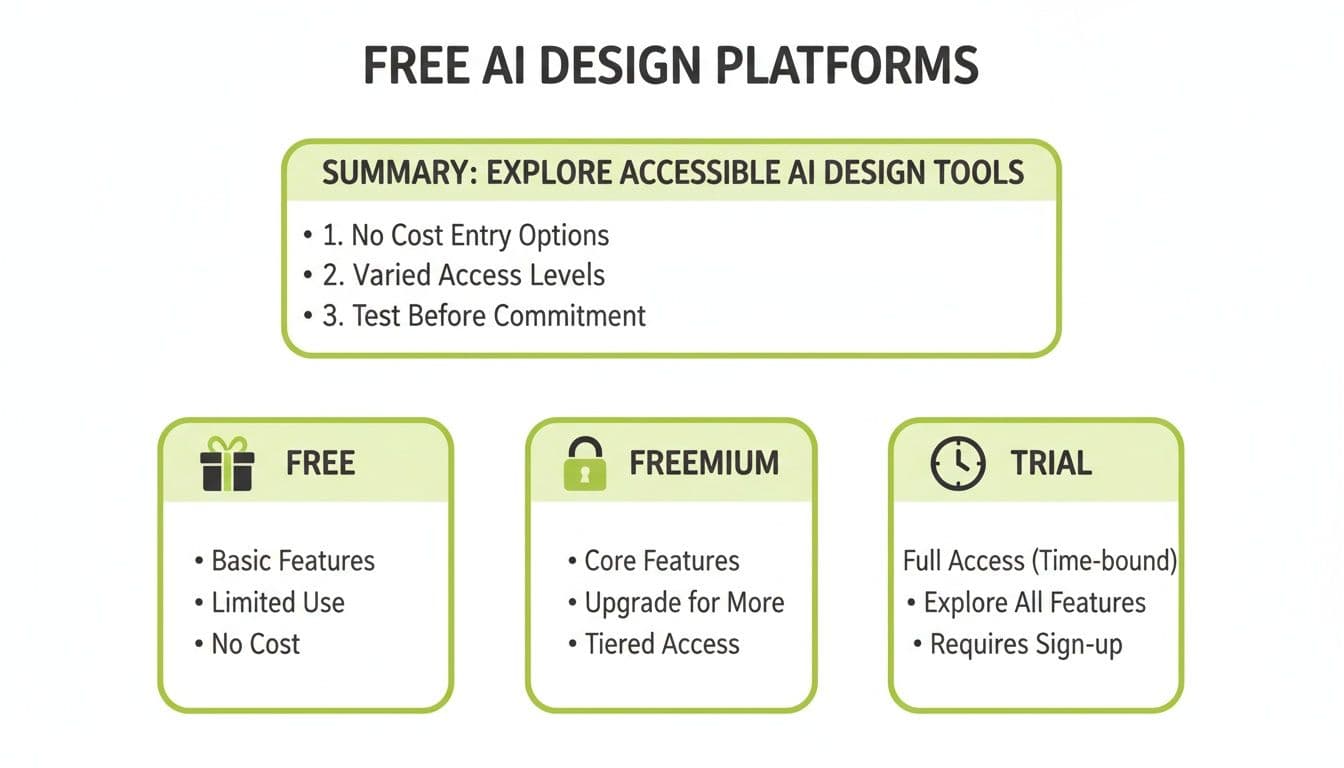 FREE AI DESIGN PLATFORMS

SUMMARY: EXPLORE ACCESSIBLE AI DESIGN TOOLS

• 1. No Cost Entry Options
• 2. Varied Access Levels
• 3. Test Before Commitment

FREE

• Basic Features
• Limited Use
• No Cost

FREEMIUM

• Core Features
• Upgrade for More
• Tiered Access

TRIAL

Full Access (Time-bound)
• Explore All Features
• Requires Sign-up